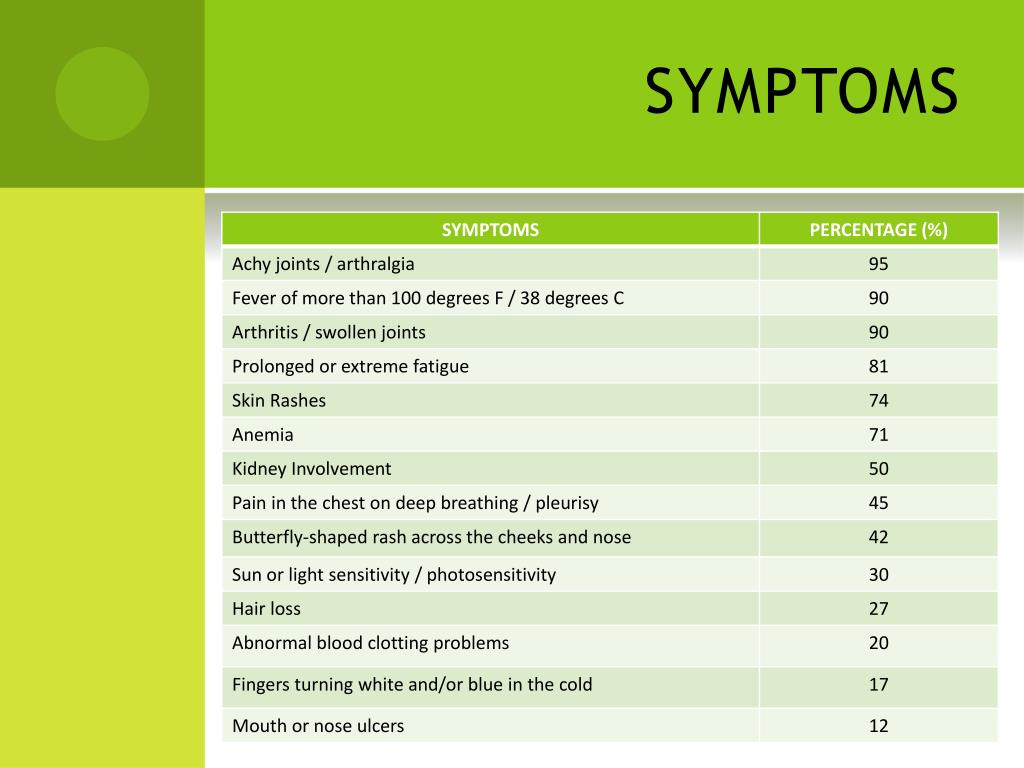 SYMPTOMS

| SYMPTOMS | PERCENTAGE (%) |
|---|---|
| Achy joints / arthralgia | 95 |
| Fever of more than 100 degrees F / 38 degrees C | 90 |
| Arthritis / swollen joints | 90 |
| Prolonged or extreme fatigue | 81 |
| Skin Rashes | 74 |
| Anemia | 71 |
| Kidney Involvement | 50 |
| Pain in the chest on deep breathing / pleurisy | 45 |
| Butterfly-shaped rash across the cheeks and nose | 42 |
| Sun or light sensitivity / photosensitivity | 30 |
| Hair loss | 27 |
| Abnormal blood clotting problems | 20 |
| Fingers turning white and/or blue in the cold | 17 |
| Mouth or nose ulcers | 12 |